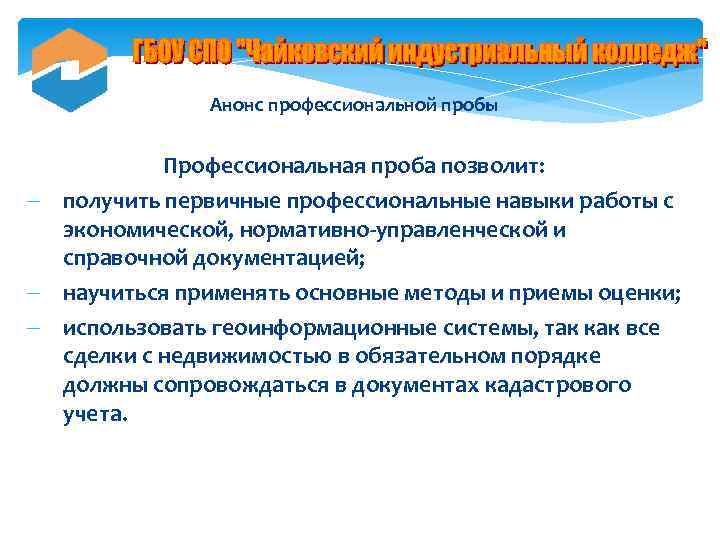 ГБОУ СПО "Чайковский индустриальный колледж"

Анонс профессиональной пробы

Профессиональная проба позволит:

– получить первичные профессиональные навыки работы с экономической, нормативно-управленческой и справочной документацией;

– научиться применять основные методы и приемы оценки;

– использовать геоинформационные системы, так как все сделки с недвижимостью в обязательном порядке должны сопровождаться в документах кадастрового учета.